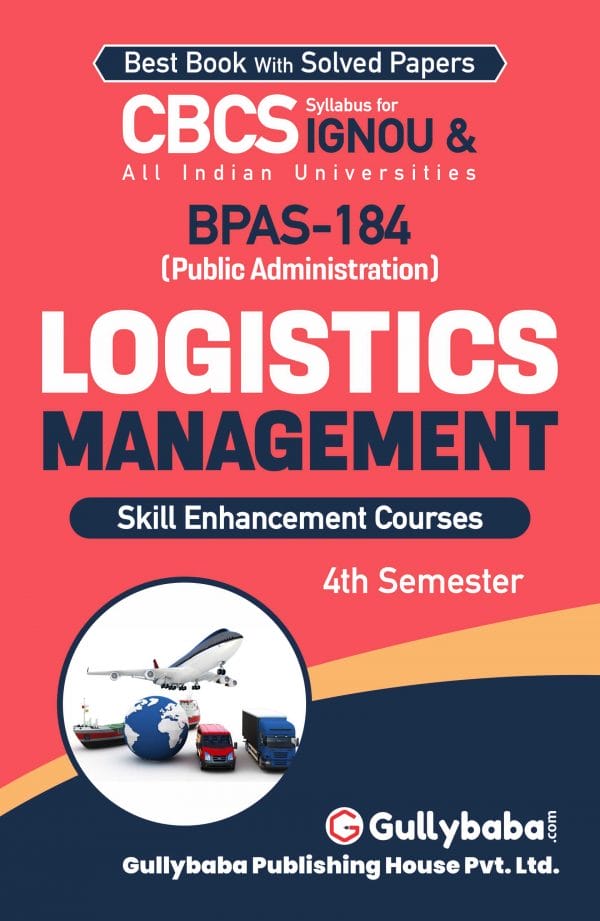 Best Book With Solved Papers

CBCS Syllabus for IGNOU &
All Indian Universities

BPAS-184
(Public Administration)

LOGISTICS
MANAGEMENT

Skill Enhancement Courses

4th Semester

Gullybaba.com

Gullybaba Publishing House Pvt. Ltd.